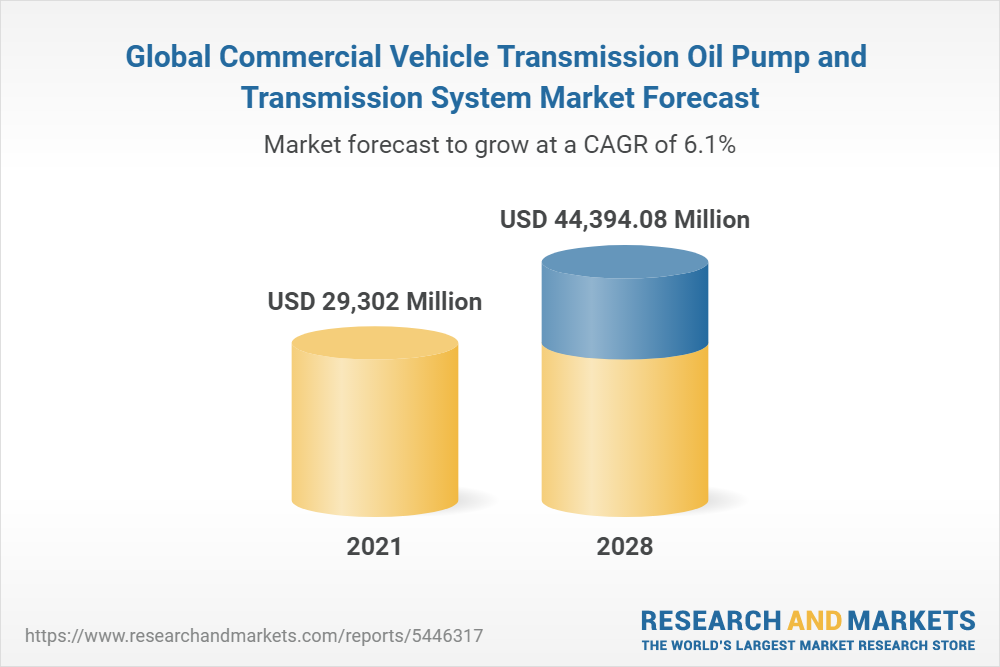 Global Commercial Vehicle Transmission Oil Pump and Transmission System Market Forecast

Market forecast to grow at a CAGR of 6.1%

USD 29,302 Million

USD 44,394.08 Million

2021

2028

https://www.researchandmarkets.com/reports/5446317

RESEARCH AND MARKETS
THE WORLD'S LARGEST MARKET RESEARCH STORE